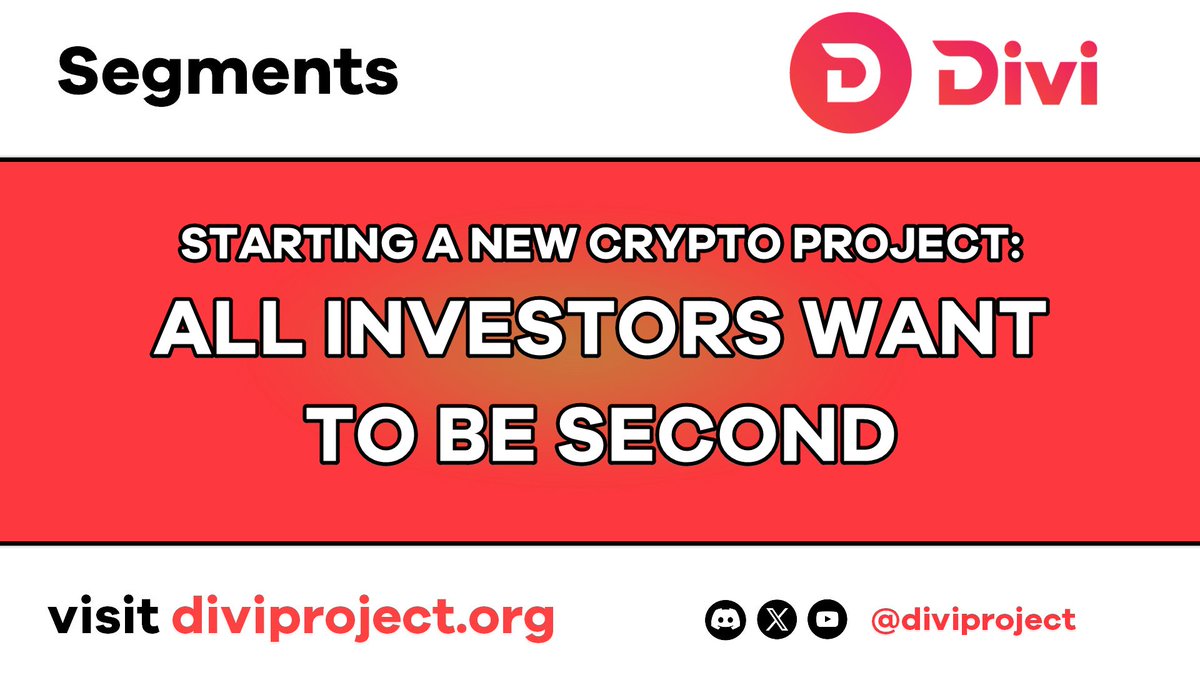 Segments

Divi

STARTING A NEW CRYPTO PROJECT:

ALL INVESTORS WANT TO BE SECOND

visit diviproject.org

@diviproject